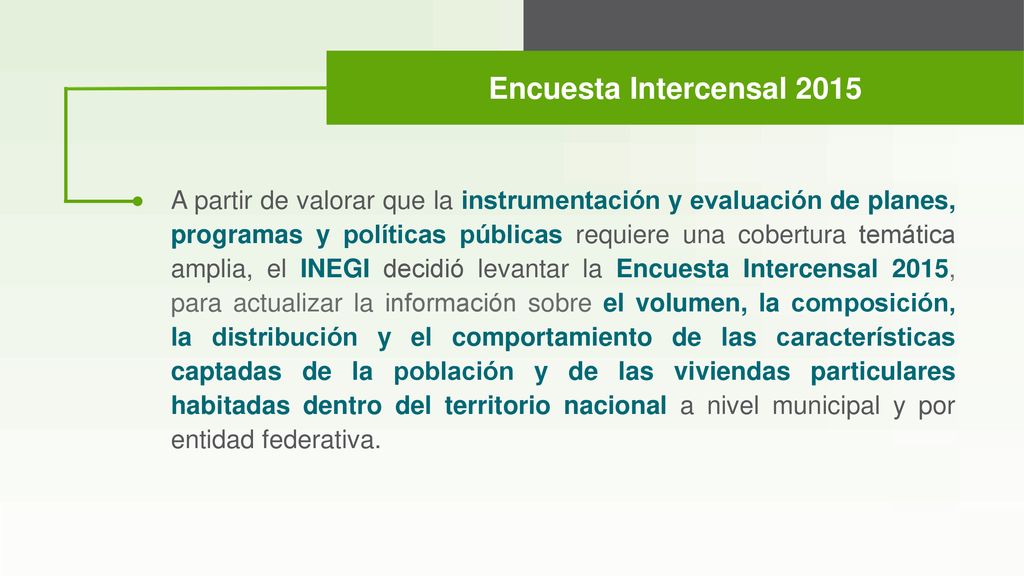 Encuesta Intercensal 2015

A partir de valorar que la instrumentación y evaluación de planes, programas y políticas públicas requiere una cobertura temática amplia, el INEGI decidió levantar la Encuesta Intercensal 2015, para actualizar la información sobre el volumen, la composición, la distribución y el comportamiento de las características captadas de la población y de las viviendas particulares habitadas dentro del territorio nacional a nivel municipal y por entidad federativa.